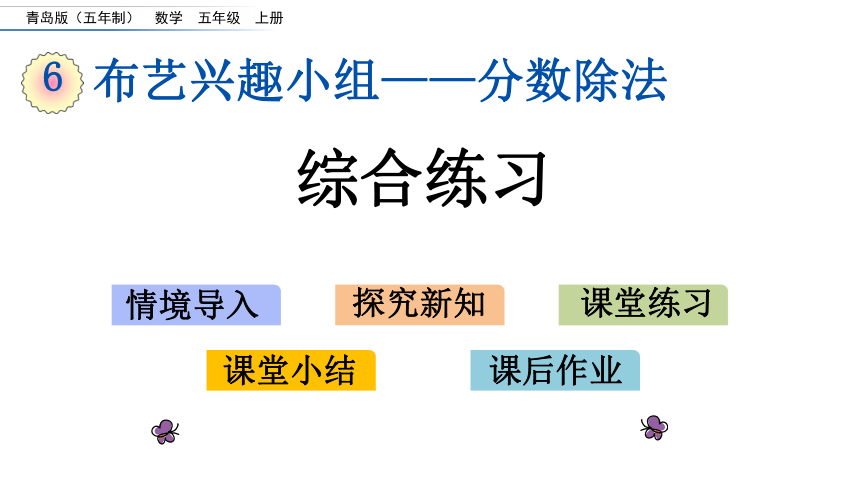 青岛版（五年制） 数学 五年级 上册

6 布艺兴趣小组——分数除法

综合练习

情境导入

探究新知

课堂练习

课堂小结

课后作业